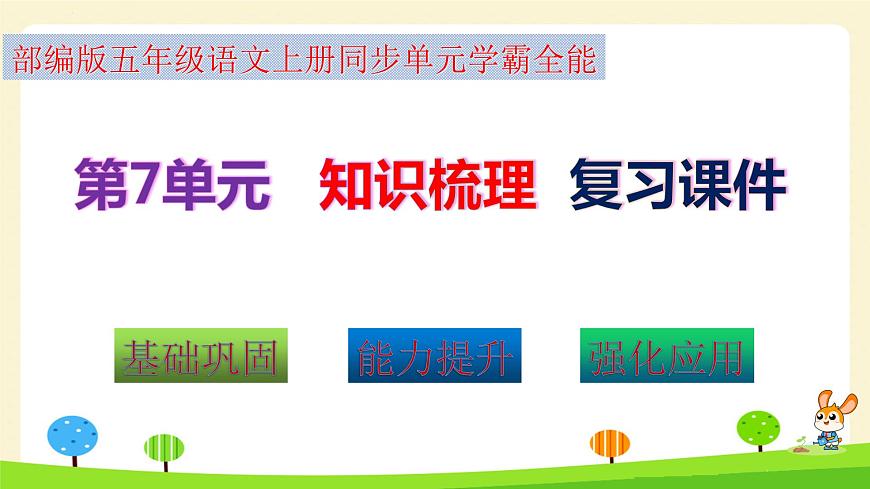 部编版五年级语文上册同步单元学霸全能

第7单元　知识梳理　复习课件

基础巩固

能力提升

强化应用